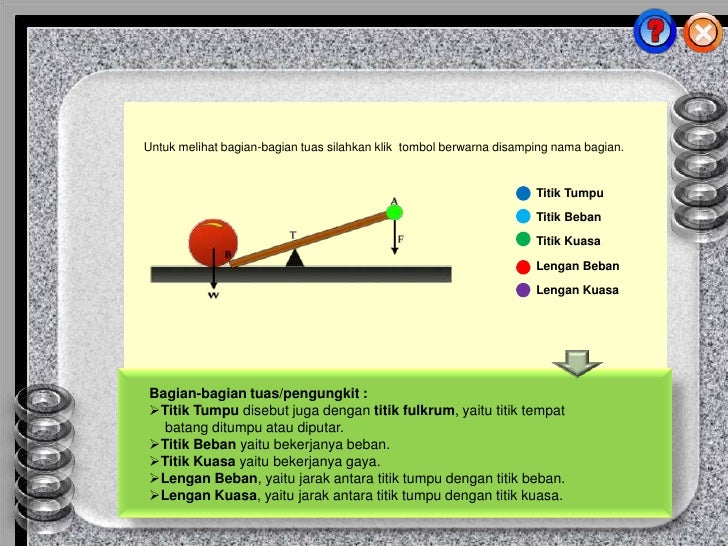 ?

Untuk melihat bagian-bagian tuas silahkan klik tombol berwarna disamping nama bagian.

A
T
F
B
W

Titik Tumpu
Titik Beban
Titik Kuasa
Lengan Beban
Lengan Kuasa

Bagian-bagian tuas/pengungkit :
➢Titik Tumpu disebut juga dengan titik fulkrum, yaitu titik tempat batang ditumpu atau diputar.
➢Titik Beban yaitu bekerjanya beban.
➢Titik Kuasa yaitu bekerjanya gaya.
➢Lengan Beban, yaitu jarak antara titik tumpu dengan titik beban.
➢Lengan Kuasa, yaitu jarak antara titik tumpu dengan titik kuasa.